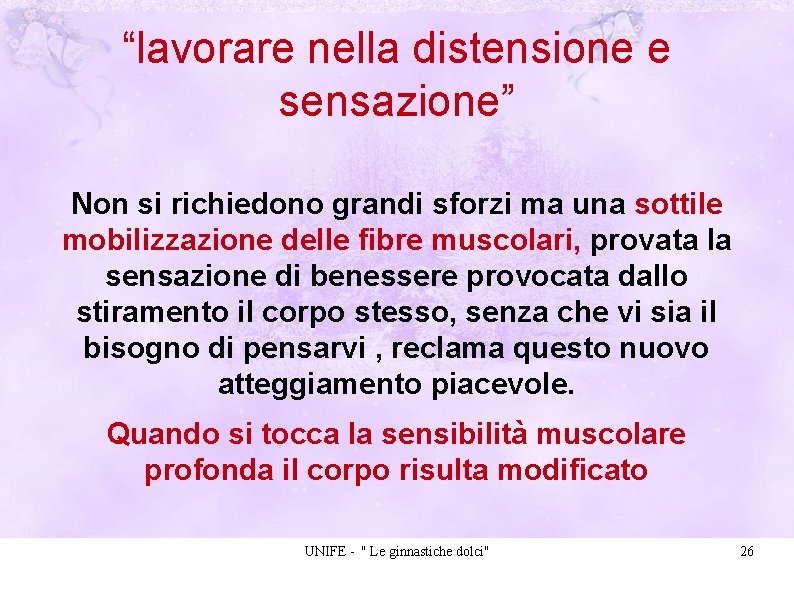 “lavorare nella distensione e sensazione”

Non si richiedono grandi sforzi ma una sottile mobilizzazione delle fibre muscolari, provata la sensazione di benessere provocata dallo stiramento il corpo stesso, senza che vi sia il bisogno di pensarvi , reclama questo nuovo atteggiamento piacevole.

Quando si tocca la sensibilità muscolare profonda il corpo risulta modificato

UNIFE - " Le ginnastiche dolci"

26